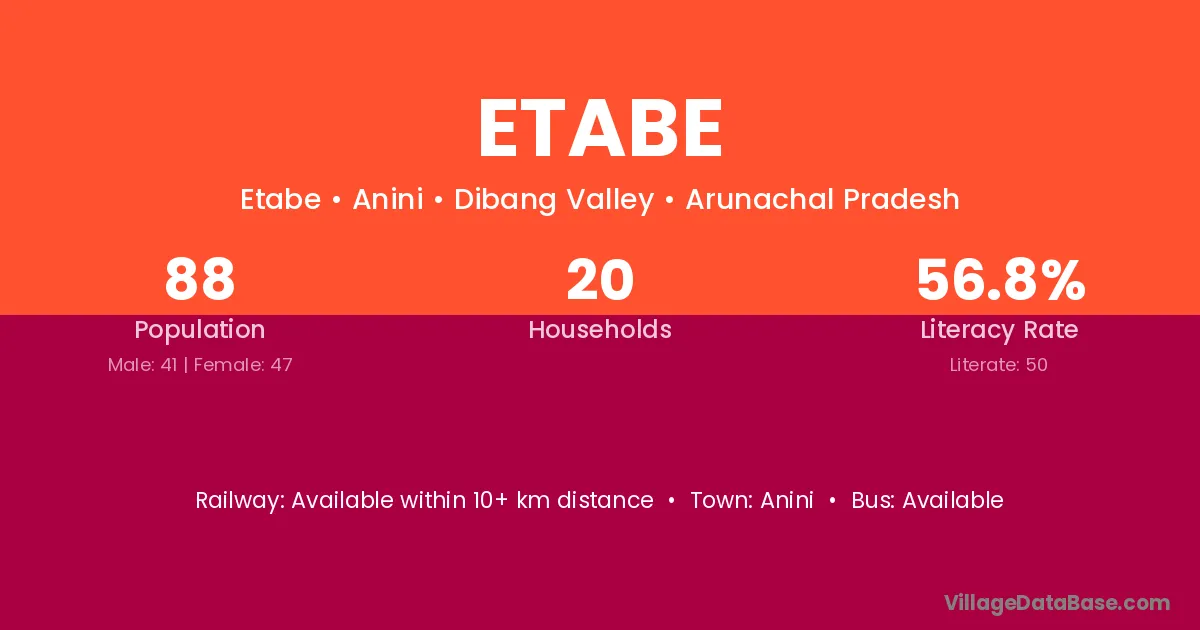 ETABE

Etabe • Anini • Dibang Valley • Arunachal Pradesh

88
Population
Male: 41 | Female: 47

20
Households

56.8%
Literacy Rate
Literate: 50

Railway: Available within 10+ km distance • Town: Anini • Bus: Available

VillageDataBase.com